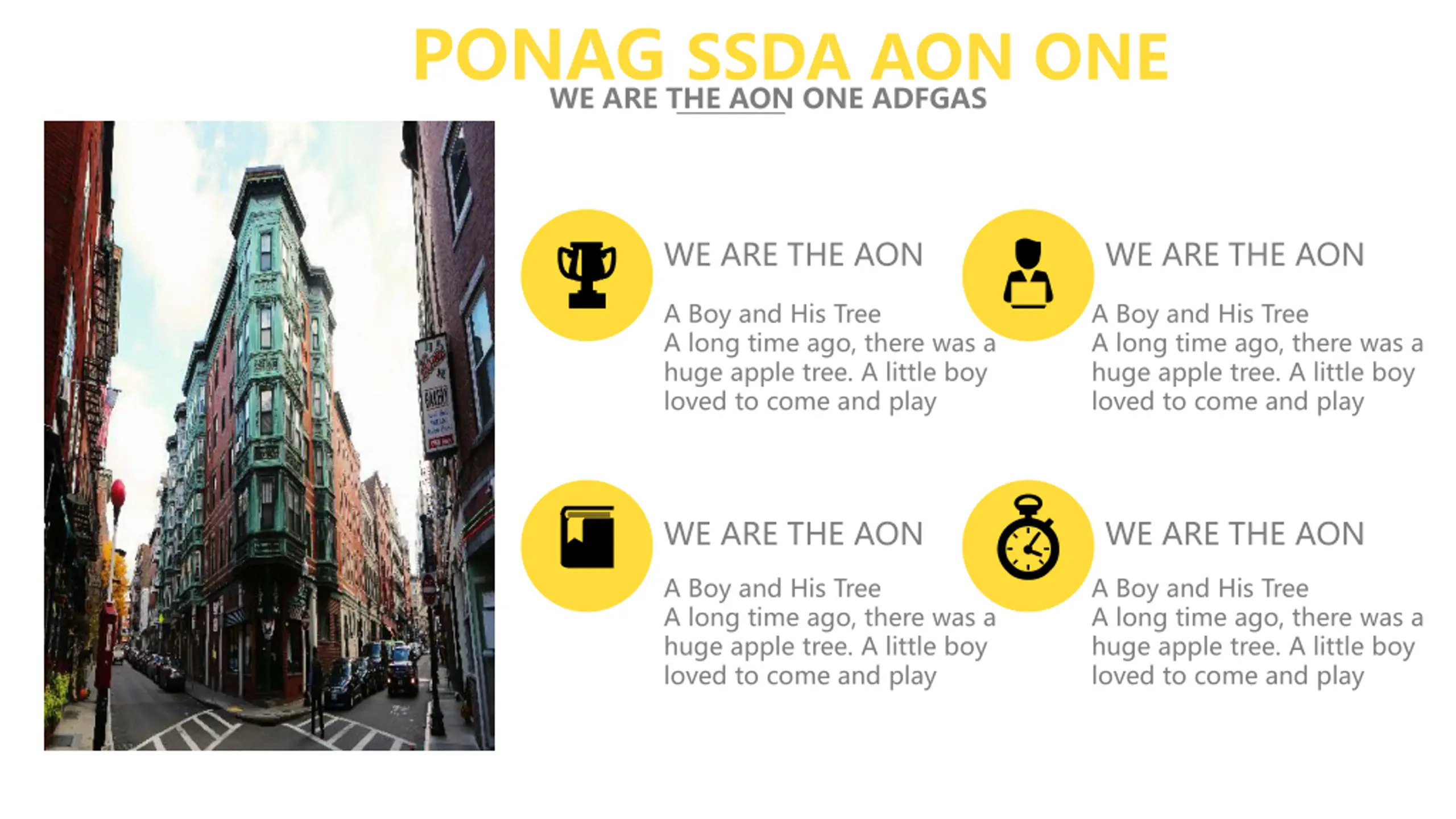 PONAG SSDA AON ONE
WE ARE THE AON ONE ADFGAS

WE ARE THE AON

A Boy and His Tree
A long time ago, there was a huge apple tree. A little boy loved to come and play

WE ARE THE AON

A Boy and His Tree
A long time ago, there was a huge apple tree. A little boy loved to come and play

WE ARE THE AON

A Boy and His Tree
A long time ago, there was a huge apple tree. A little boy loved to come and play

WE ARE THE AON

A Boy and His Tree
A long time ago, there was a huge apple tree. A little boy loved to come and play